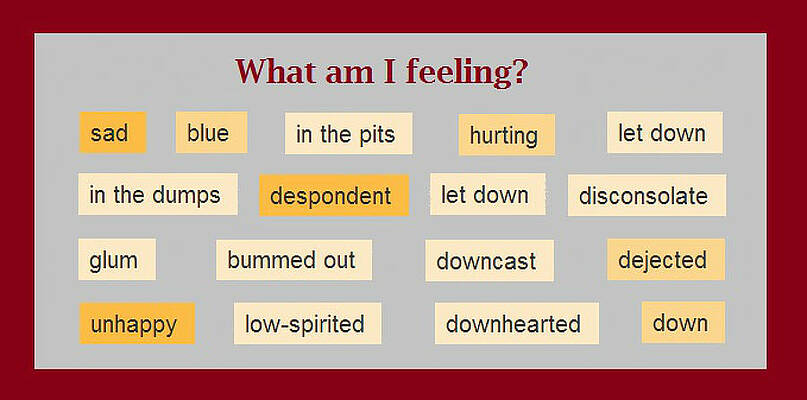 What am I feeling?

sad
blue
in the pits
hurting
let down
in the dumps
despondent
let down
disconsolate
glum
bummed out
downcast
dejected
unhappy
low-spirited
downhearted
down